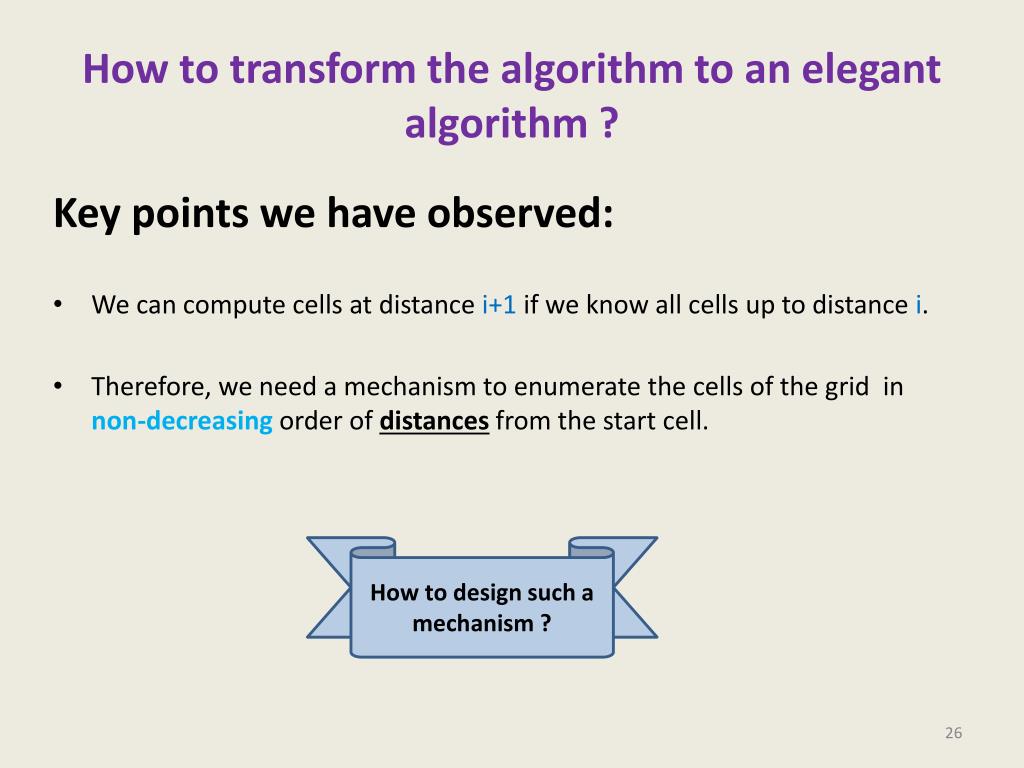 How to transform the algorithm to an elegant algorithm ?

Key points we have observed:

• We can compute cells at distance i+1 if we know all cells up to distance i.

• Therefore, we need a mechanism to enumerate the cells of the grid in non-decreasing order of distances from the start cell.

How to design such a mechanism ?

26